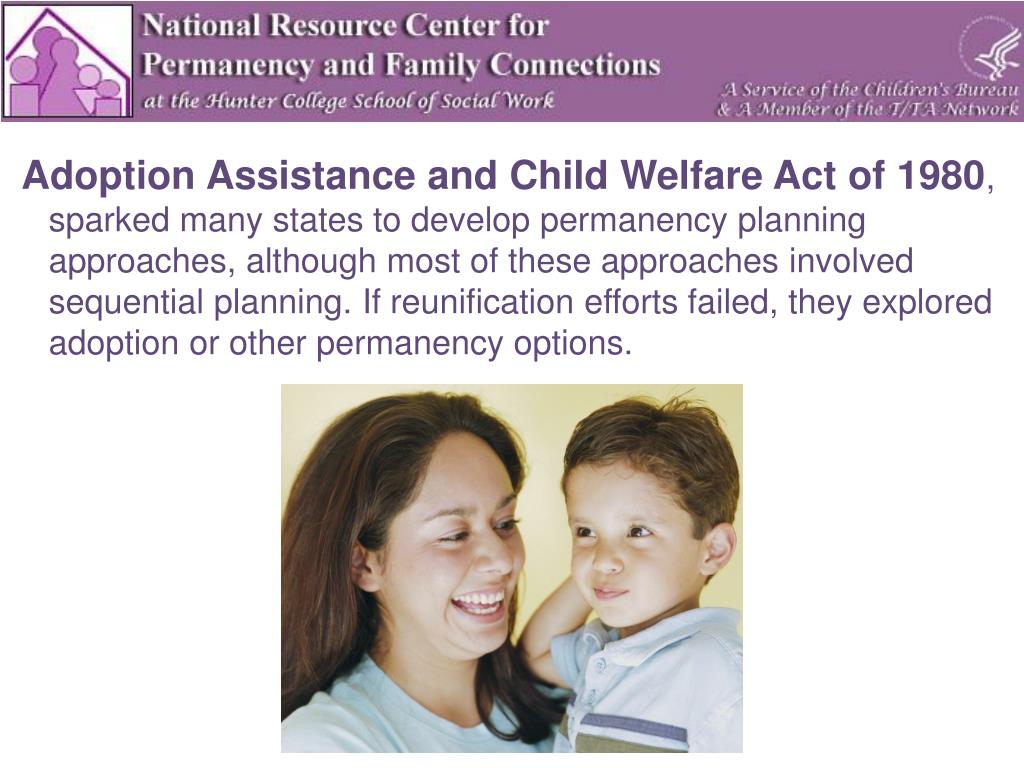 National Resource Center for Permanency and Family Connections
at the Hunter College School of Social Work

A Service of the Children's Bureau & A Member of the T/TA Network

Adoption Assistance and Child Welfare Act of 1980, sparked many states to develop permanency planning approaches, although most of these approaches involved sequential planning. If reunification efforts failed, they explored adoption or other permanency options.